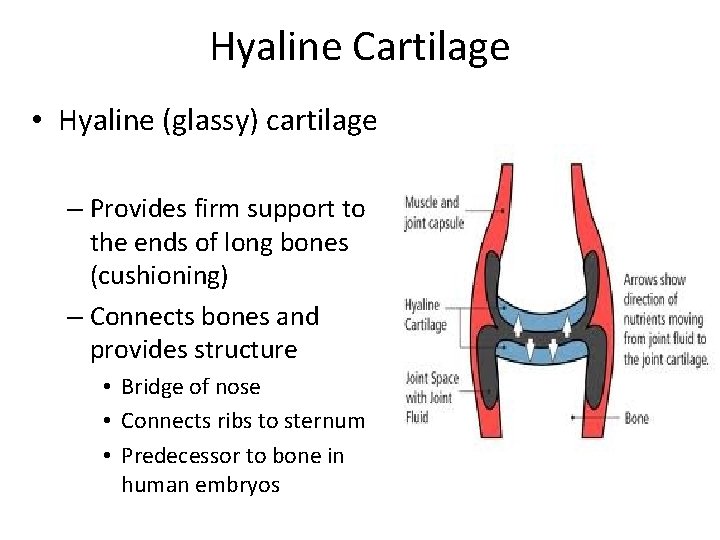 Hyaline Cartilage

• Hyaline (glassy) cartilage

– Provides firm support to the ends of long bones (cushioning)

– Connects bones and provides structure

• Bridge of nose

• Connects ribs to sternum

• Predecessor to bone in human embryos

Muscle and joint capsule

Hyaline Cartilage

Joint Space with Joint Fluid

Arrows show direction of nutrients moving from joint fluid to the joint cartilage.

Bone